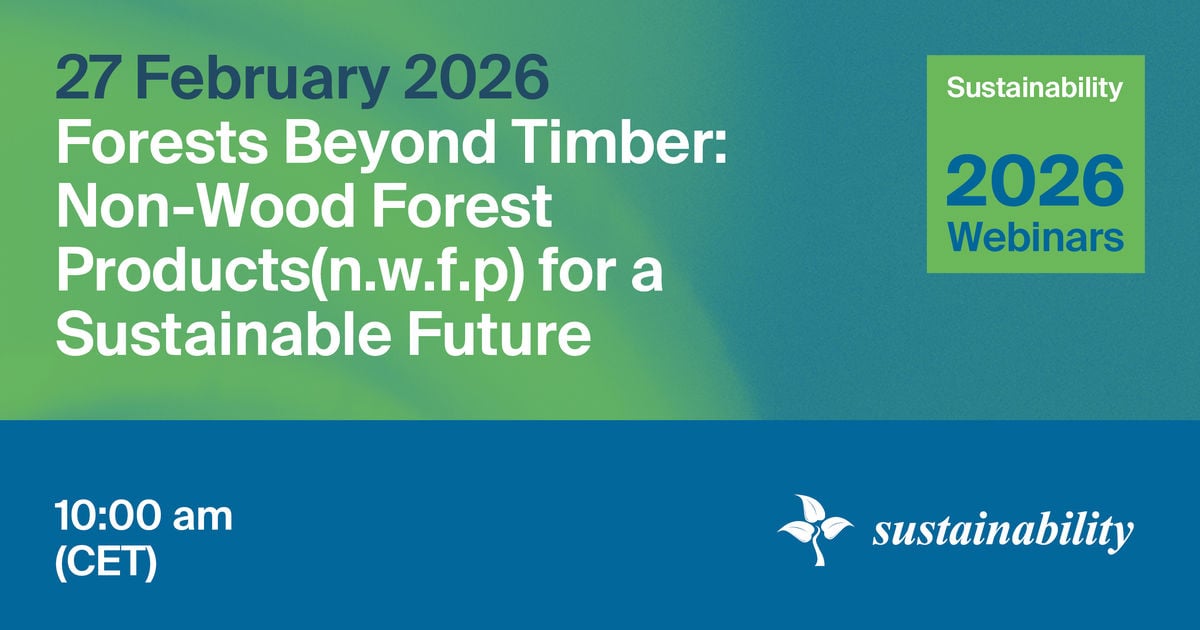 27 February 2026
Forests Beyond Timber: Non-Wood Forest Products(n.w.f.p) for a Sustainable Future

Sustainability

2026
Webinars

10:00 am
(CET)

sustainability